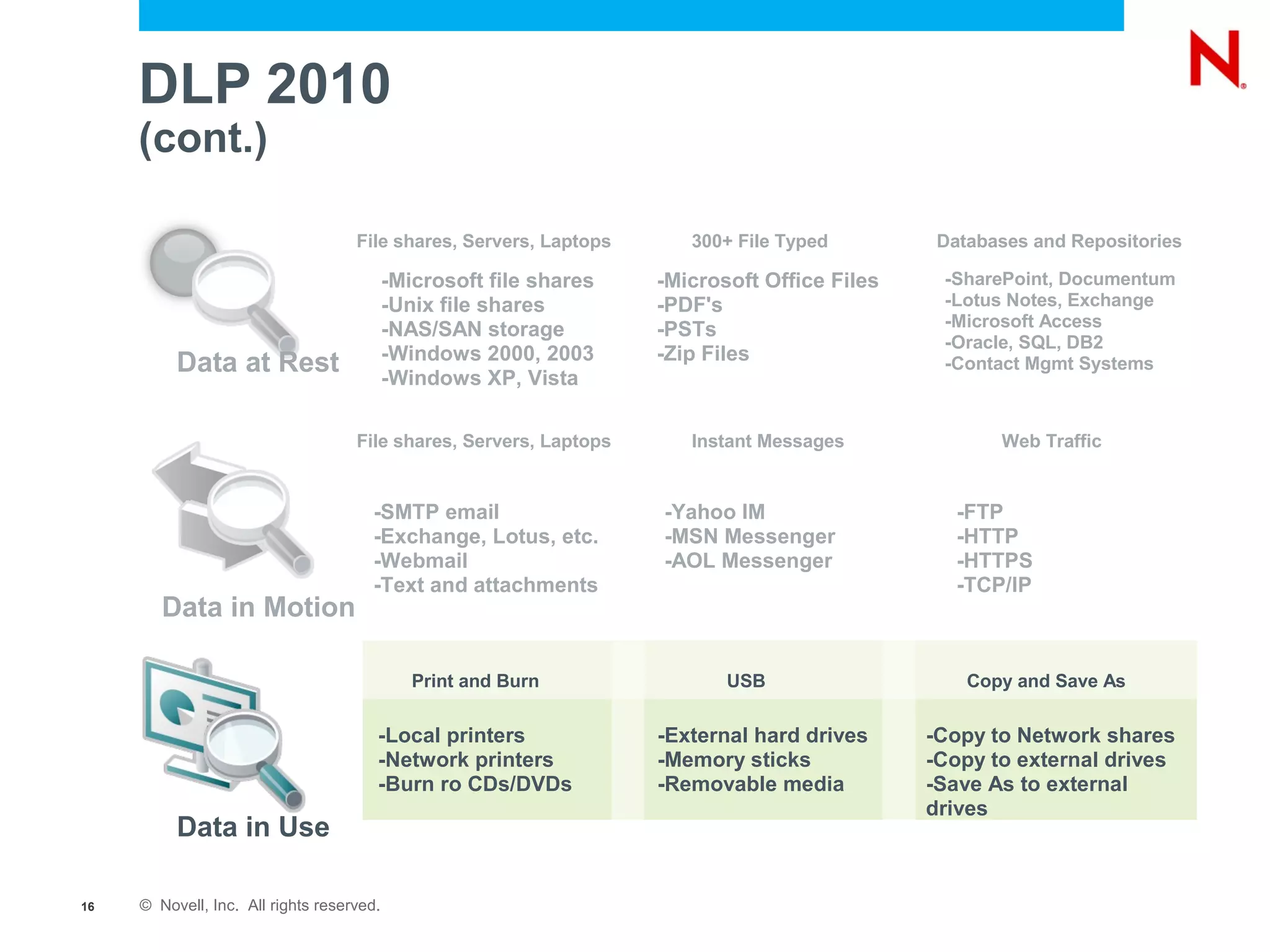 N

DLP 2010
(cont.)

Data at Rest

File shares, Servers, Laptops

-Microsoft file shares
-Unix file shares
-NAS/SAN storage
-Windows 2000, 2003
-Windows XP, Vista

300+ File Typed

-Microsoft Office Files
-PDF's
-PSTs
-Zip Files

Databases and Repositories

-SharePoint, Documentum
-Lotus Notes, Exchange
-Microsoft Access
-Oracle, SQL, DB2
-Contact Mgmt Systems

Data in Motion

File shares, Servers, Laptops

-SMTP email
-Exchange, Lotus, etc.
-Webmail
-Text and attachments

Instant Messages

-Yahoo IM
-MSN Messenger
-AOL Messenger

Web Traffic

-FTP
-HTTP
-HTTPS
-TCP/IP

Data in Use

Print and Burn

-Local printers
-Network printers
-Burn ro CDs/DVDs

USB

-External hard drives
-Memory sticks
-Removable media

Copy and Save As

-Copy to Network shares
-Copy to external drives
-Save As to external drives

16 © Novell, Inc. All rights reserved.